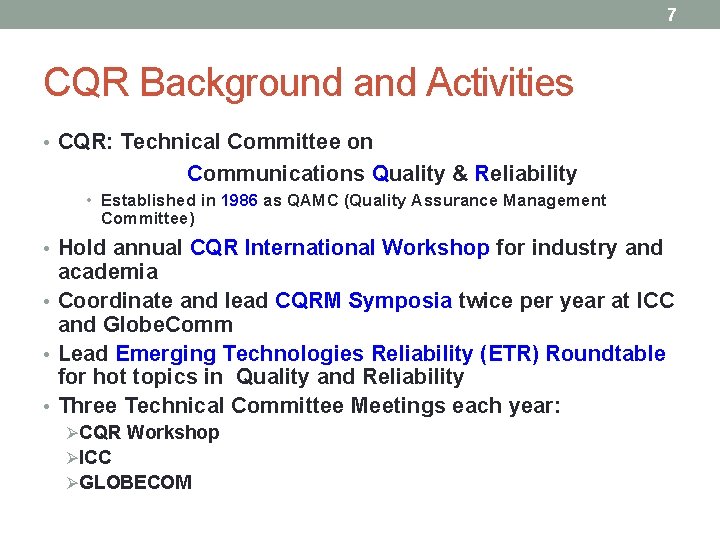 7

CQR Background and Activities

• CQR: Technical Committee on
Communications Quality & Reliability
  • Established in 1986 as QAMC (Quality Assurance Management Committee)
• Hold annual CQR International Workshop for industry and academia
• Coordinate and lead CQRM Symposia twice per year at ICC and GlobeComm
• Lead Emerging Technologies Reliability (ETR) Roundtable for hot topics in Quality and Reliability
• Three Technical Committee Meetings each year:
  ➢CQR Workshop
  ➢ICC
  ➢GLOBECOM